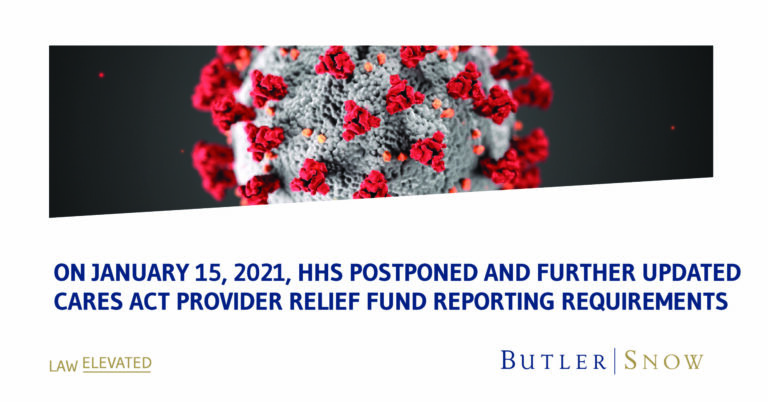 ON JANUARY 15, 2021, HHS POSTPONED AND FURTHER UPDATED CARES ACT PROVIDER RELIEF FUND REPORTING REQUIREMENTS

LAW ELEVATED

BUTLER | SNOW